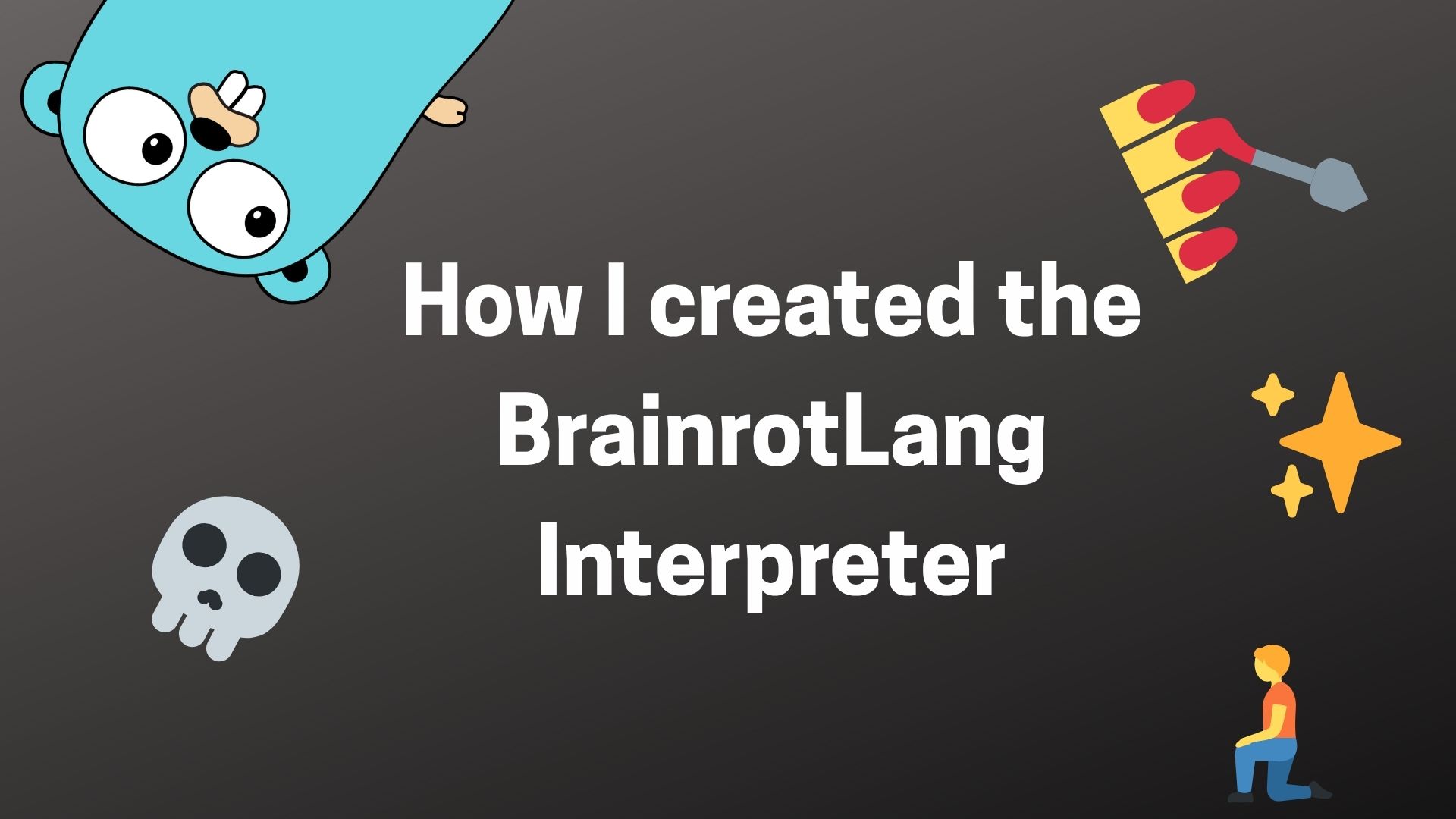 How I created the BrainrotLang Interpreter